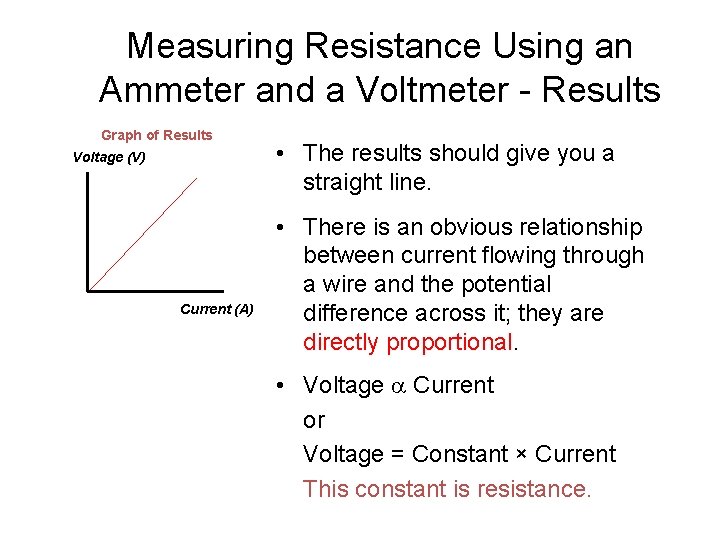 Measuring Resistance Using an Ammeter and a Voltmeter - Results

Graph of Results

Voltage (V)

Current (A)

• The results should give you a straight line.

• There is an obvious relationship between current flowing through a wire and the potential difference across it; they are directly proportional.

• Voltage $\alpha$ Current
or
Voltage = Constant × Current
This constant is resistance.